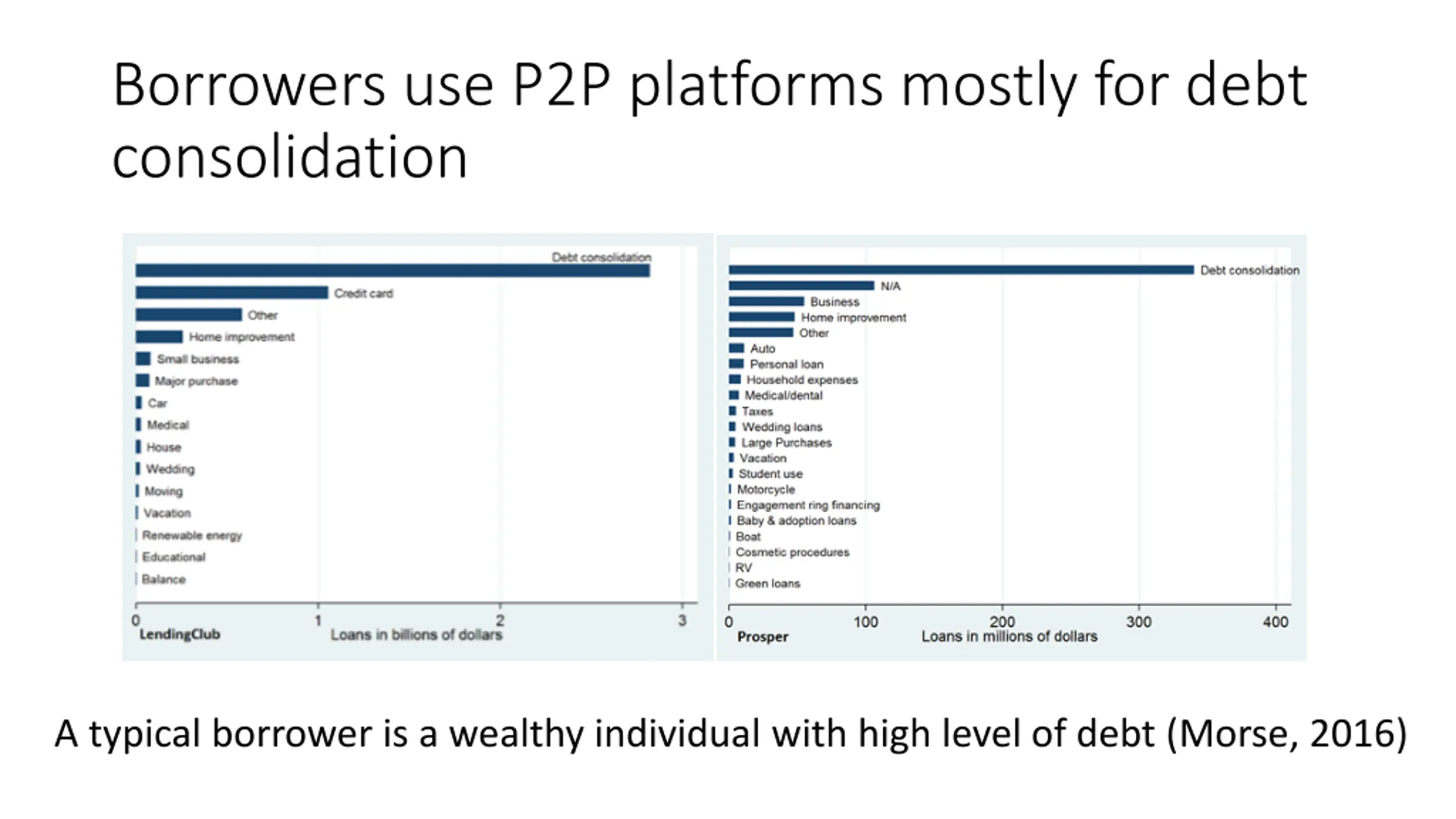 Borrowers use P2P platforms mostly for debt consolidation

Debt consolidation
Credit card
Other
Home improvement
Small business
Major purchase
Car
Medical
House
Wedding
Moving
Vacation
Renewable energy
Educational
Balance

0 1 2 3
LendingClub
Loans in billions of dollars

Debt consolidation
N/A
Business
Home improvement
Other
Auto
Personal loan
Household expenses
Medical/dental
Taxes
Wedding loans
Large Purchases
Vacation
Student use
Motorcycle
Engagement ring financing
Baby & adoption loans
Boat
Cosmetic procedures
RV
Green loans

0 100 200 300 400
Prosper
Loans in millions of dollars

A typical borrower is a wealthy individual with high level of debt (Morse, 2016)